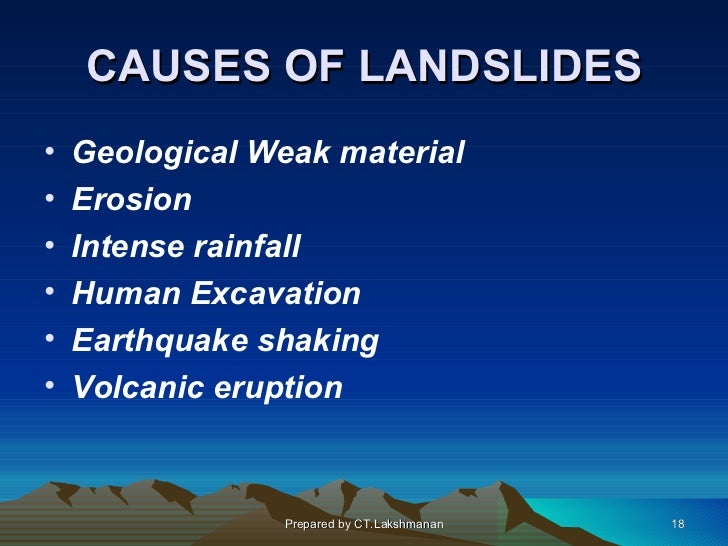 CAUSES OF LANDSLIDES

• Geological Weak material
• Erosion
• Intense rainfall
• Human Excavation
• Earthquake shaking
• Volcanic eruption

Prepared by CT.Lakshmanan

18